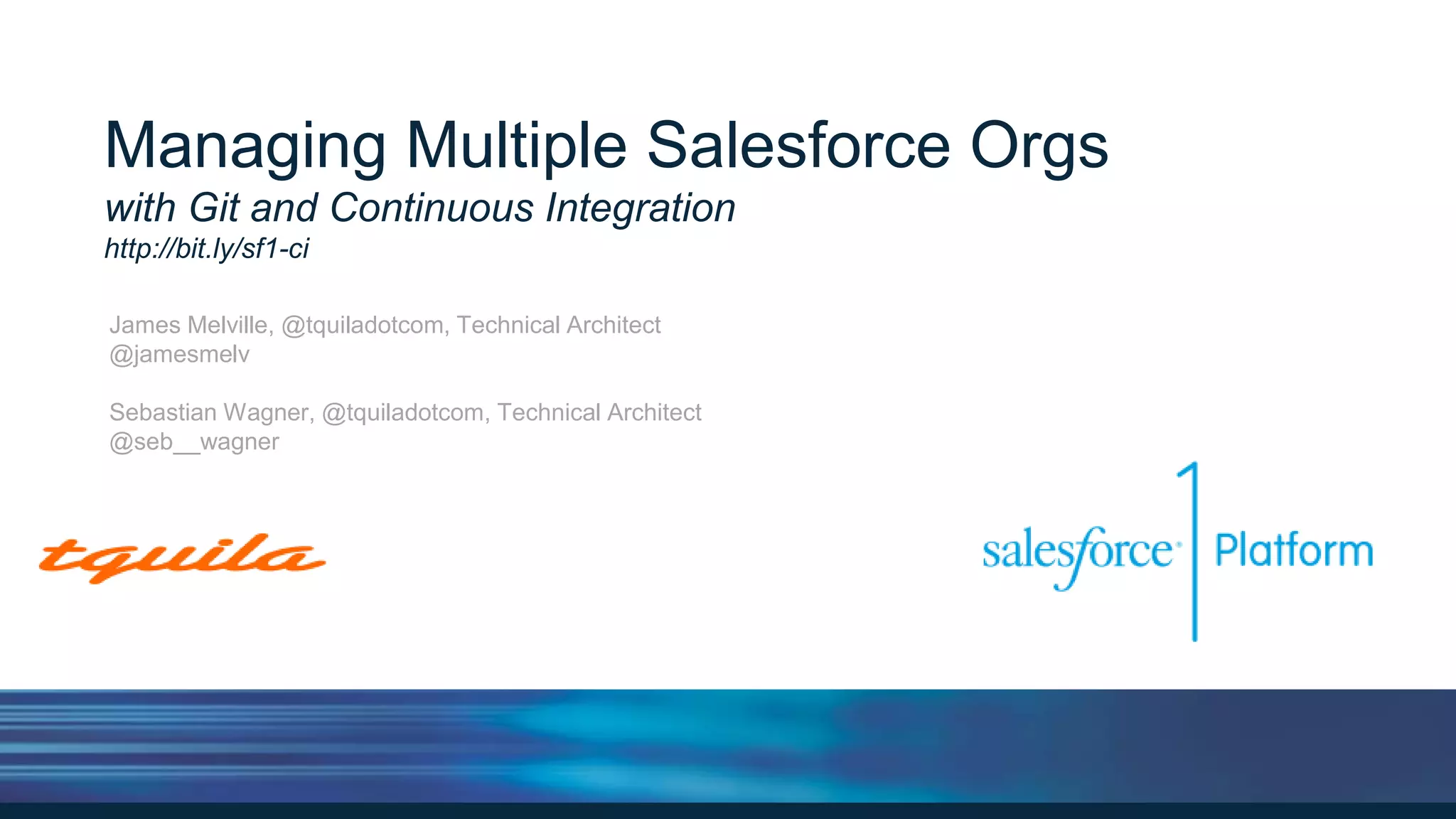 Managing Multiple Salesforce Orgs
with Git and Continuous Integration
http://bit.ly/sf1-ci

James Melville, @tquiladotcom, Technical Architect
@jamesmelv

Sebastian Wagner, @tquiladotcom, Technical Architect
@seb__wagner

tquila

salesforce 1 Platform